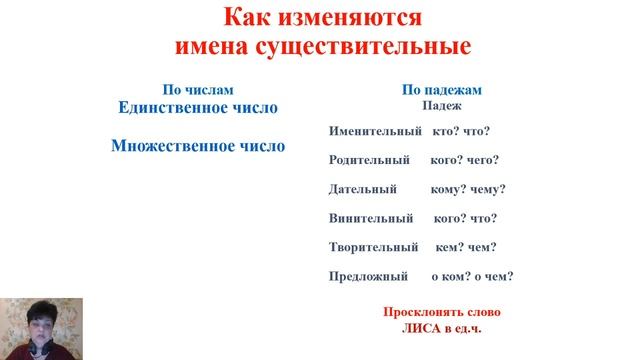 Как изменяются имена существительные

По числам
Единственное число

Множественное число

По падежам
Падеж

Именительный кто? что?

Родительный кого? чего?

Дательный кому? чему?

Винительный кого? что?

Творительный кем? чем?

Предложный о ком? о чем?

Просклонять слово ЛИСА в ед.ч.